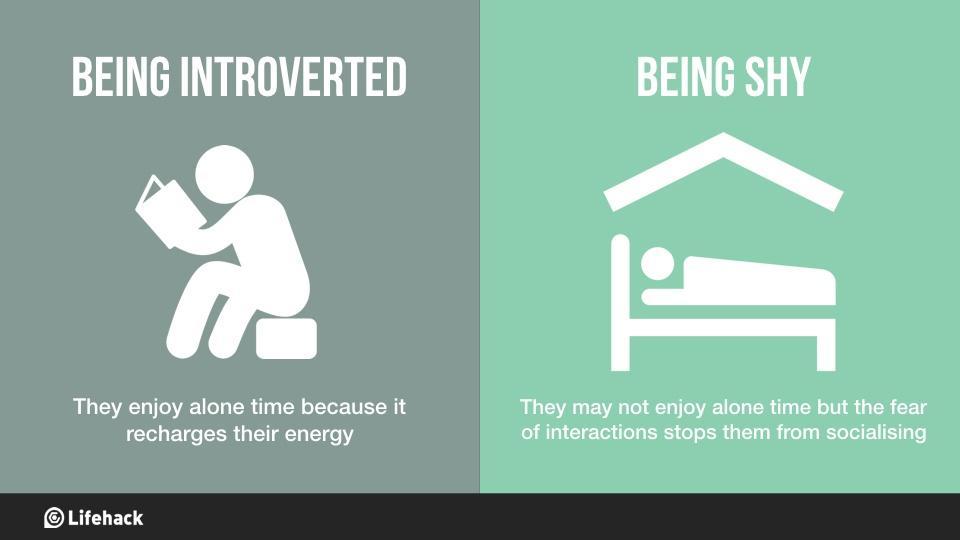 BEING INTROVERTED

They enjoy alone time because it recharges their energy

BEING SHY

They may not enjoy alone time but the fear of interactions stops them from socialising

Lifehack